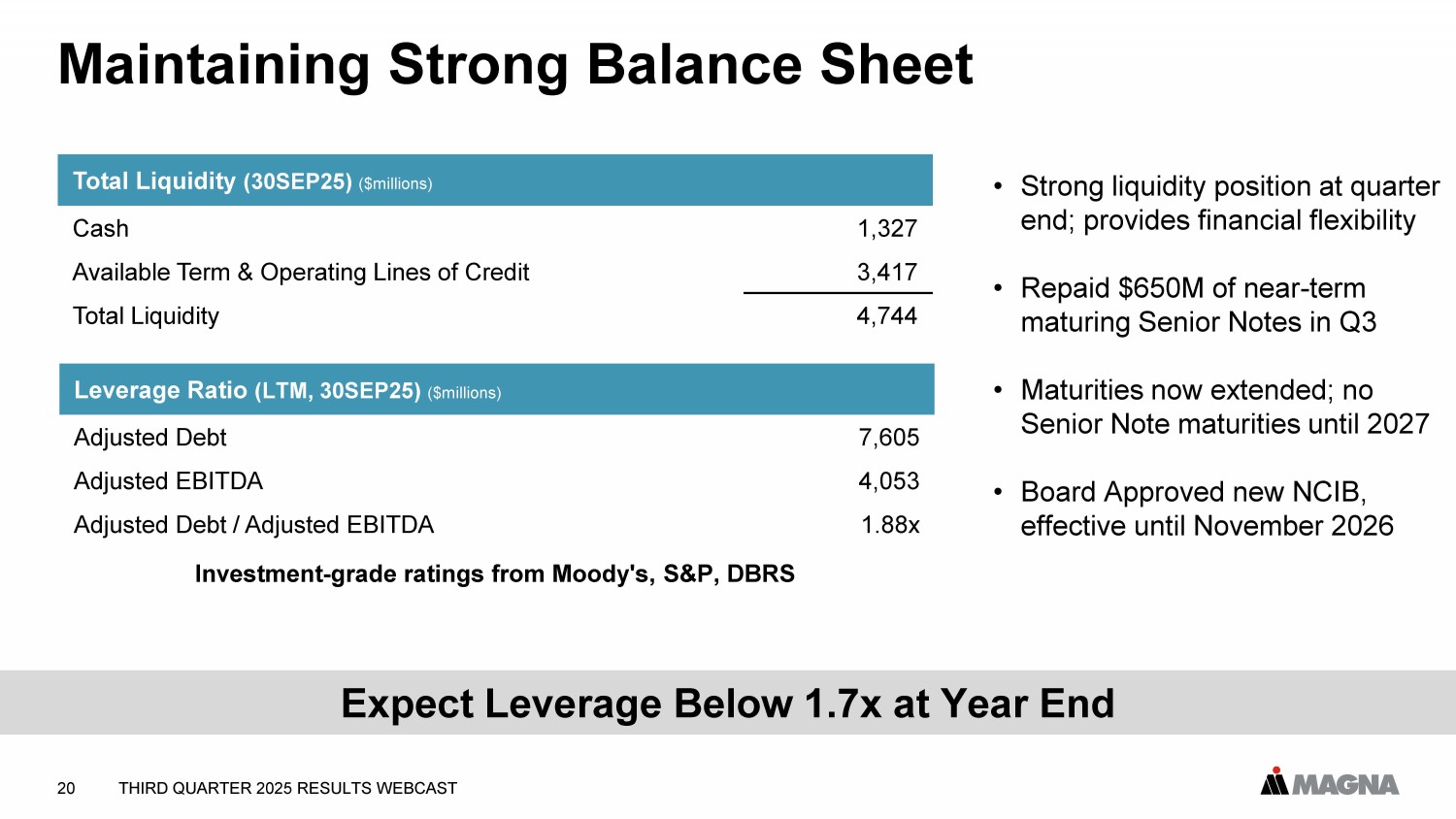 Maintaining Strong Balance Sheet

| Total Liquidity (30SEP25) ($millions) | |
|---|---|
| Cash | 1,327 |
| Available Term & Operating Lines of Credit | 3,417 |
| Total Liquidity | 4,744 |

| Leverage Ratio (LTM, 30SEP25) ($millions) | |
|---|---|
| Adjusted Debt | 7,605 |
| Adjusted EBITDA | 4,053 |
| Adjusted Debt / Adjusted EBITDA | 1.88x |

Investment-grade ratings from Moody's, S&P, DBRS

• Strong liquidity position at quarter end; provides financial flexibility

• Repaid $650M of near-term maturing Senior Notes in Q3

• Maturities now extended; no Senior Note maturities until 2027

• Board Approved new NCIB, effective until November 2026

Expect Leverage Below 1.7x at Year End

20 THIRD QUARTER 2025 RESULTS WEBCAST

MAGNA